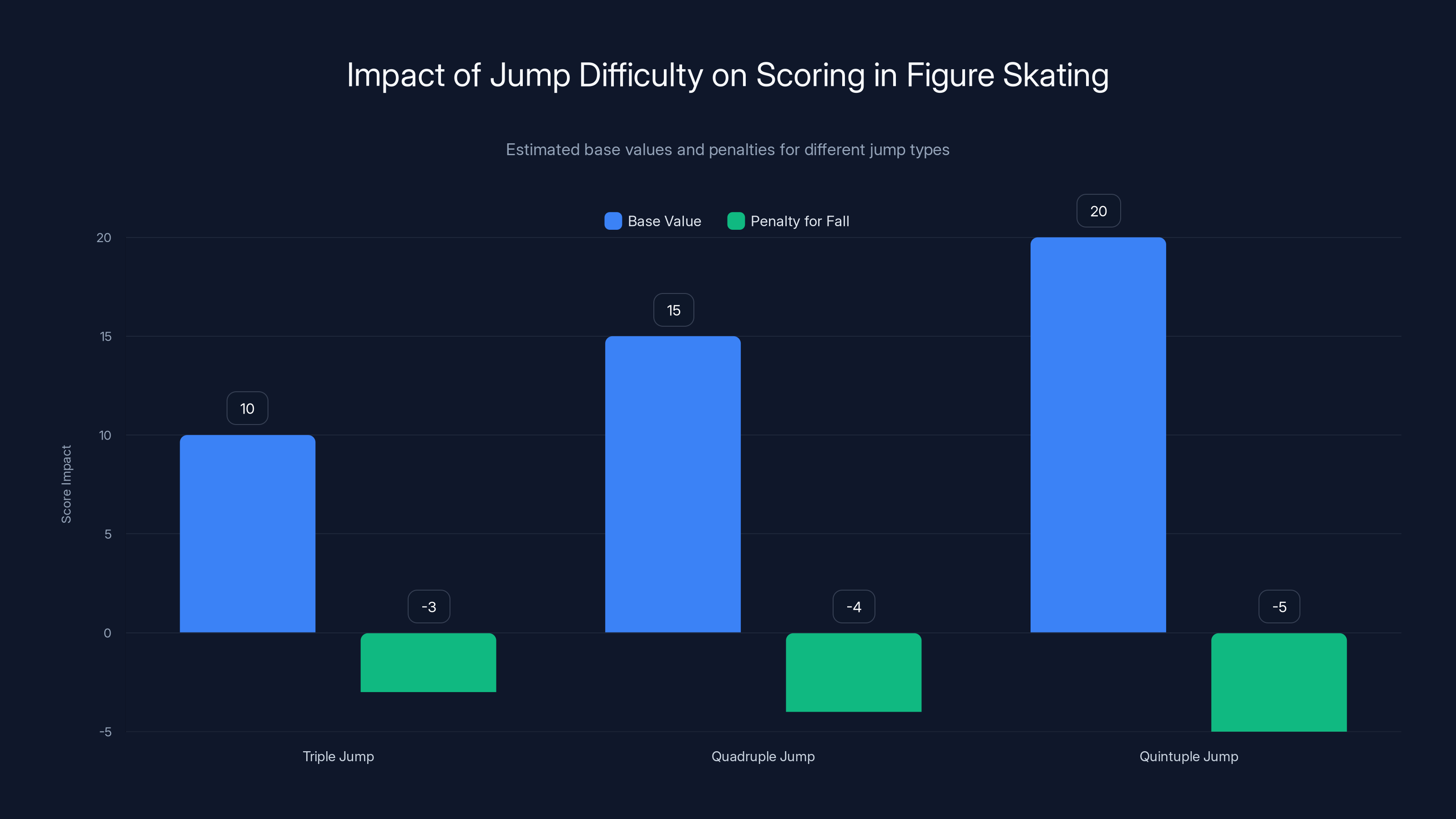 Impact of Jump Difficulty on Scoring in Figure Skating

Estimated base values and penalties for different jump types

Base Value
Penalty for Fall

Score Impact

20
15
10
5
0
-5

10
-3
15
-4
20
-5

Triple Jump
Quadruple Jump
Quintuple Jump